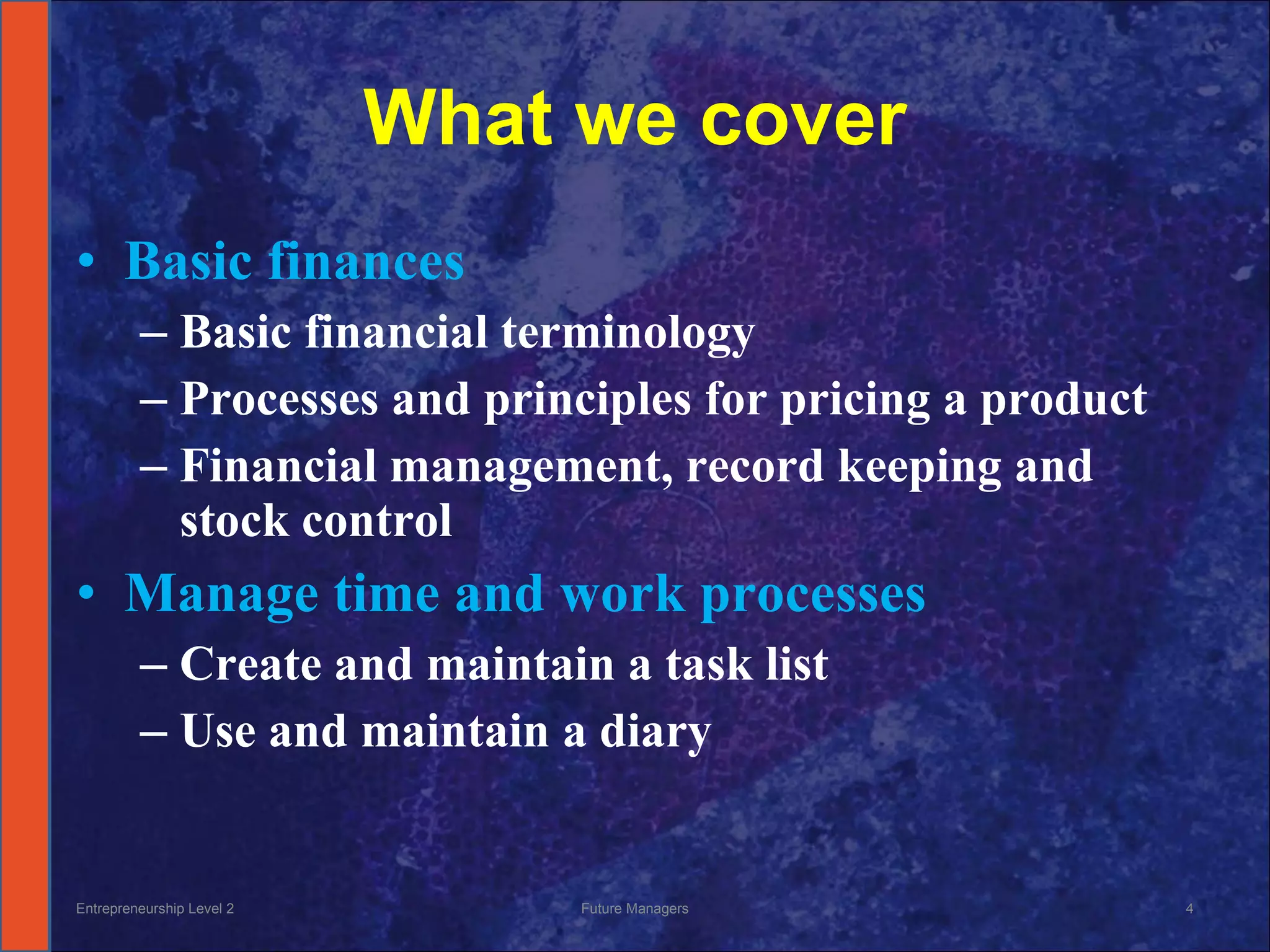 What we cover

• Basic finances
– Basic financial terminology
– Processes and principles for pricing a product
– Financial management, record keeping and stock control

• Manage time and work processes
– Create and maintain a task list
– Use and maintain a diary

Entrepreneurship Level 2
Future Managers
4